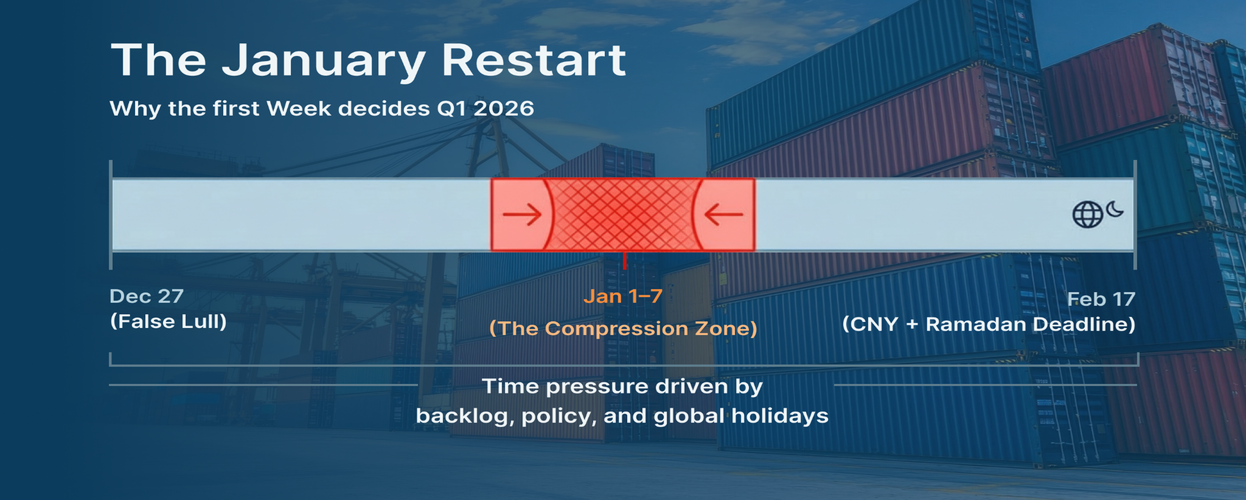 The January Restart

Why the first Week decides Q1 2026

Dec 27
(False Lull)

Jan 1–7
(The Compression Zone)

Feb 17
(CNY + Ramadan Deadline)

Time pressure driven by backlog, policy, and global holidays